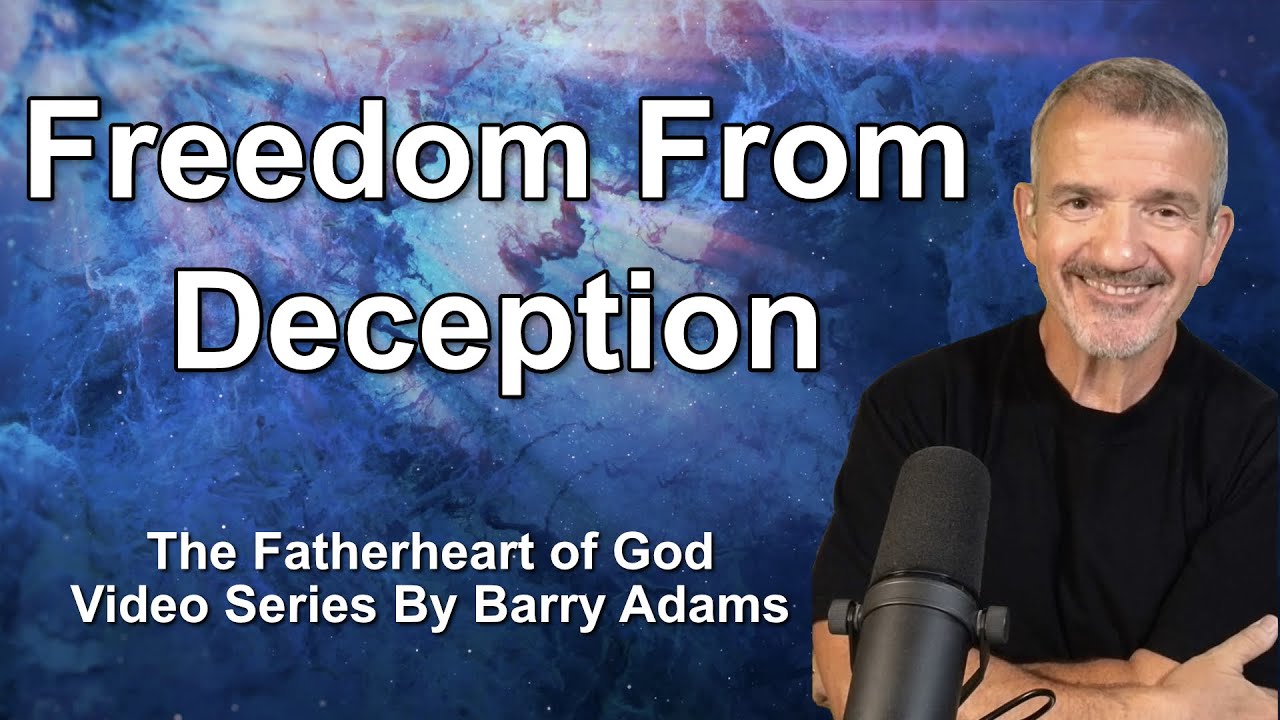 Freedom From Deception

The Fatherheart of God Video Series By Barry Adams